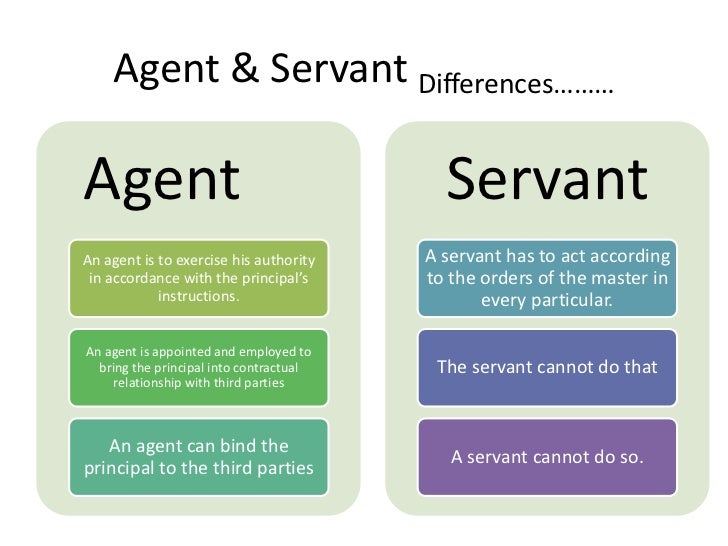 Agent & Servant Differences………

Agent

An agent is to exercise his authority in accordance with the principal's instructions.

An agent is appointed and employed to bring the principal into contractual relationship with third parties

An agent can bind the principal to the third parties

Servant

A servant has to act according to the orders of the master in every particular.

The servant cannot do that

A servant cannot do so.